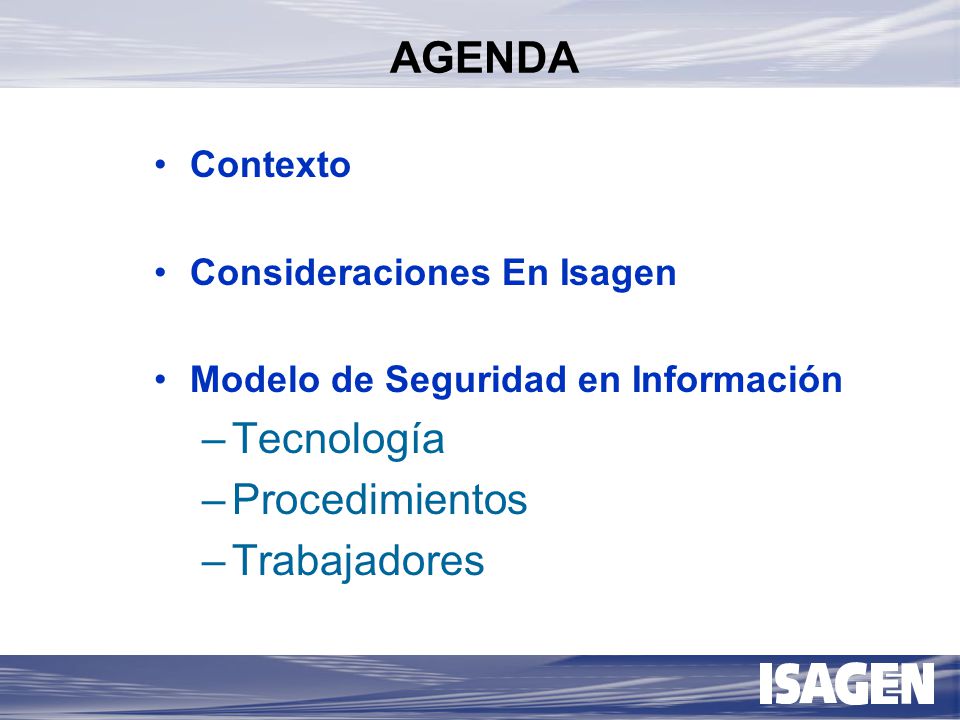 AGENDA

• Contexto

• Consideraciones En Isagen

• Modelo de Seguridad en Información
– Tecnología
– Procedimientos
– Trabajadores

ISAGEN